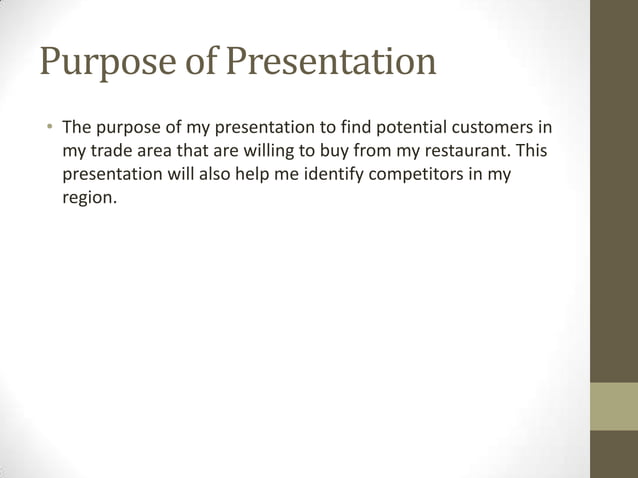 Purpose of Presentation

• The purpose of my presentation to find potential customers in my trade area that are willing to buy from my restaurant. This presentation will also help me identify competitors in my region.